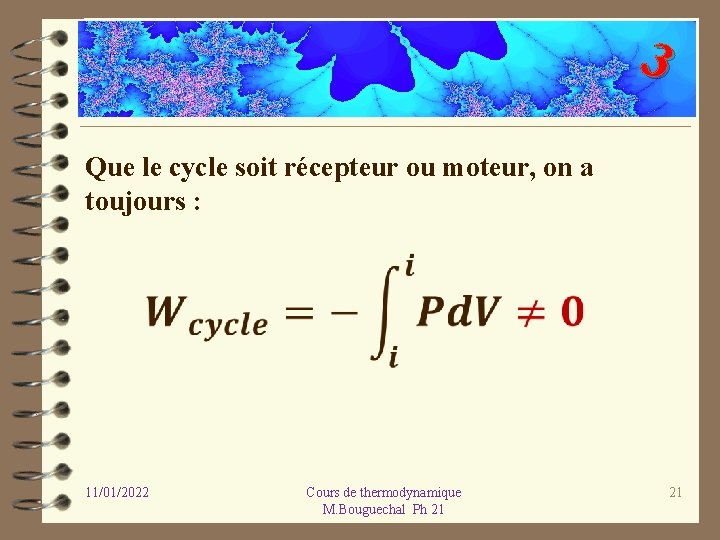 3

Que le cycle soit récepteur ou moteur, on a toujours :

$W_{cycle} = -\int_{i}^{i} PdV \neq 0$

11/01/2022

Cours de thermodynamique
M.Bouguechal Ph 21

21